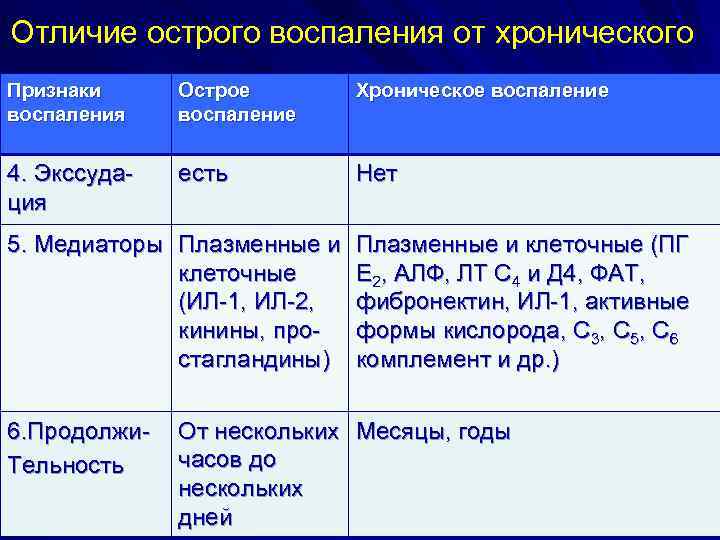 Отличие острого воспаления от хронического

| Признаки воспаления | Острое воспаление | Хроническое воспаление |
|---|---|---|
| 4. Экссудация | есть | Нет |
| 5. Медиаторы | Плазменные и клеточные (ИЛ-1, ИЛ-2, кинины, простагландины) | Плазменные и клеточные (ПГ $E_2$, АЛФ, ЛТ $C_4$ и Д4, ФАТ, фибронектин, ИЛ-1, активные формы кислорода, $C_3$, $C_5$, $C_6$ комплемент и др.) |
| 6.Продолжи-Тельность | От нескольких часов до нескольких дней | Месяцы, годы |